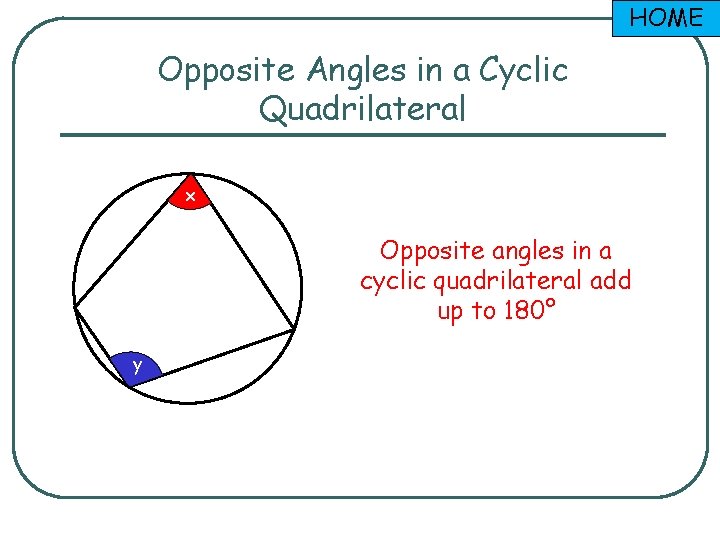 HOME

Opposite Angles in a Cyclic Quadrilateral

x

y

Opposite angles in a cyclic quadrilateral add up to 180°